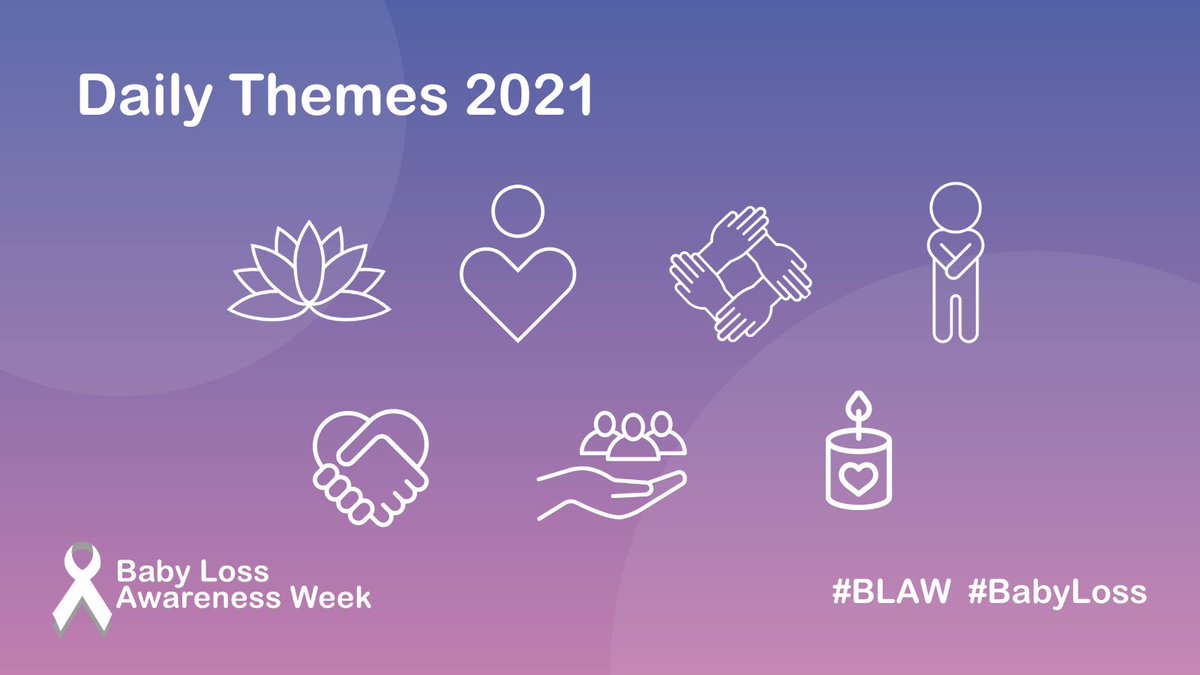 Daily Themes 2021

Baby Loss Awareness Week

#BLAW #BabyLoss